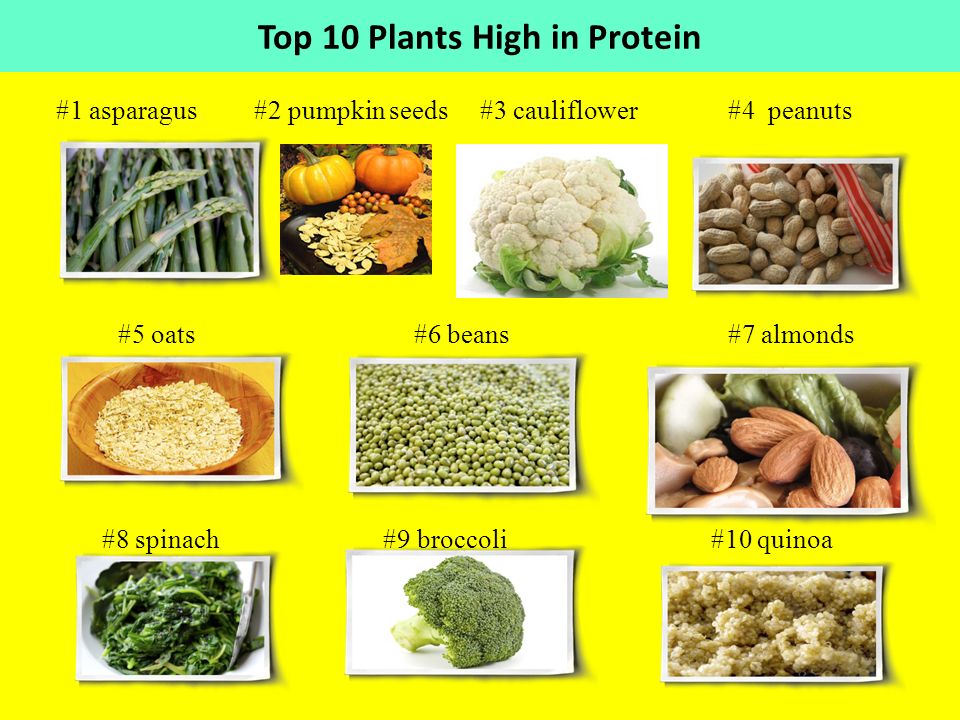 Top 10 Plants High in Protein

#1 asparagus

#2 pumpkin seeds

#3 cauliflower

#4 peanuts

#5 oats

#6 beans

#7 almonds

#8 spinach

#9 broccoli

#10 quinoa